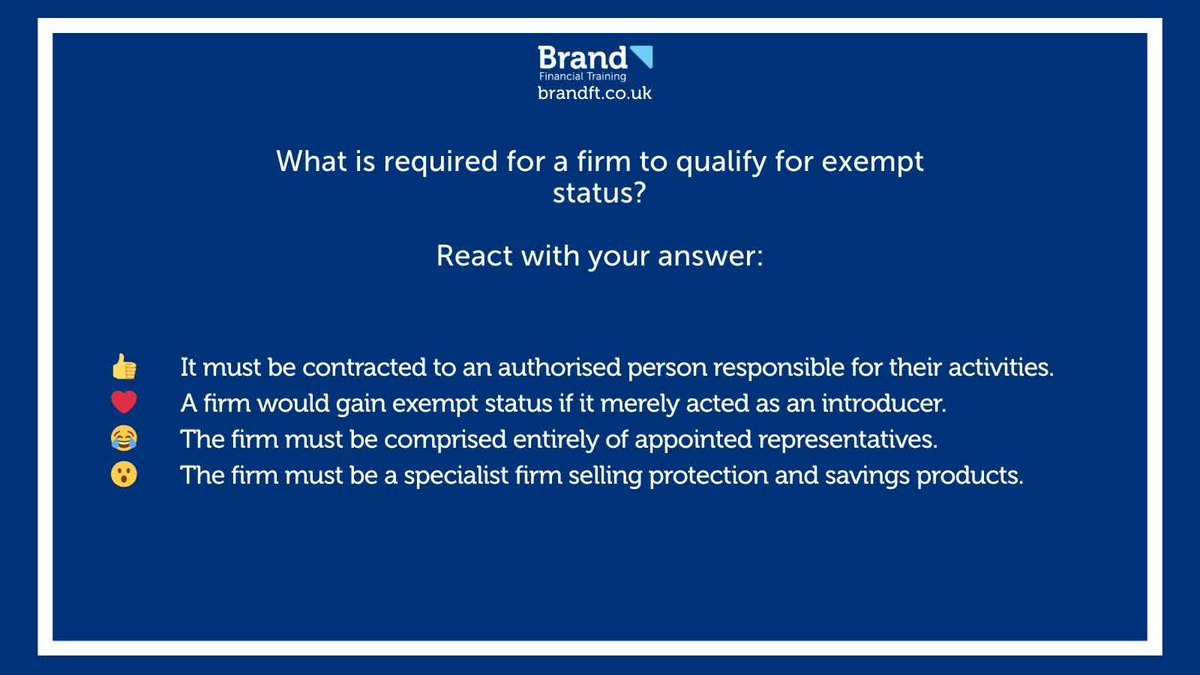 Brand
Financial Training
brandft.co.uk

What is required for a firm to qualify for exempt status?

React with your answer:

👍 It must be contracted to an authorised person responsible for their activities.
❤️ A firm would gain exempt status if it merely acted as an introducer.
😂 The firm must be comprised entirely of appointed representatives.
😮 The firm must be a specialist firm selling protection and savings products.